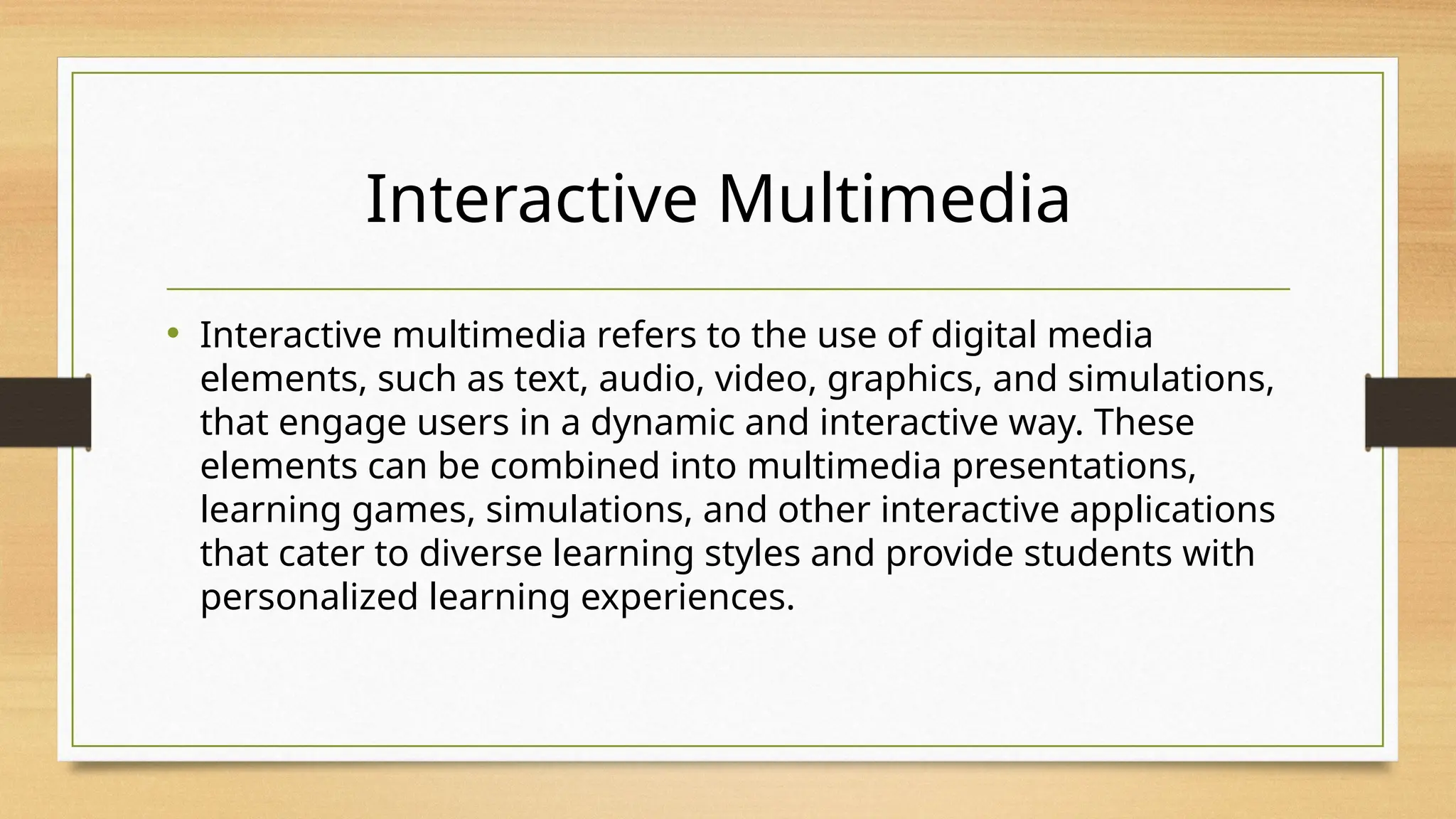 Interactive Multimedia

• Interactive multimedia refers to the use of digital media elements, such as text, audio, video, graphics, and simulations, that engage users in a dynamic and interactive way. These elements can be combined into multimedia presentations, learning games, simulations, and other interactive applications that cater to diverse learning styles and provide students with personalized learning experiences.